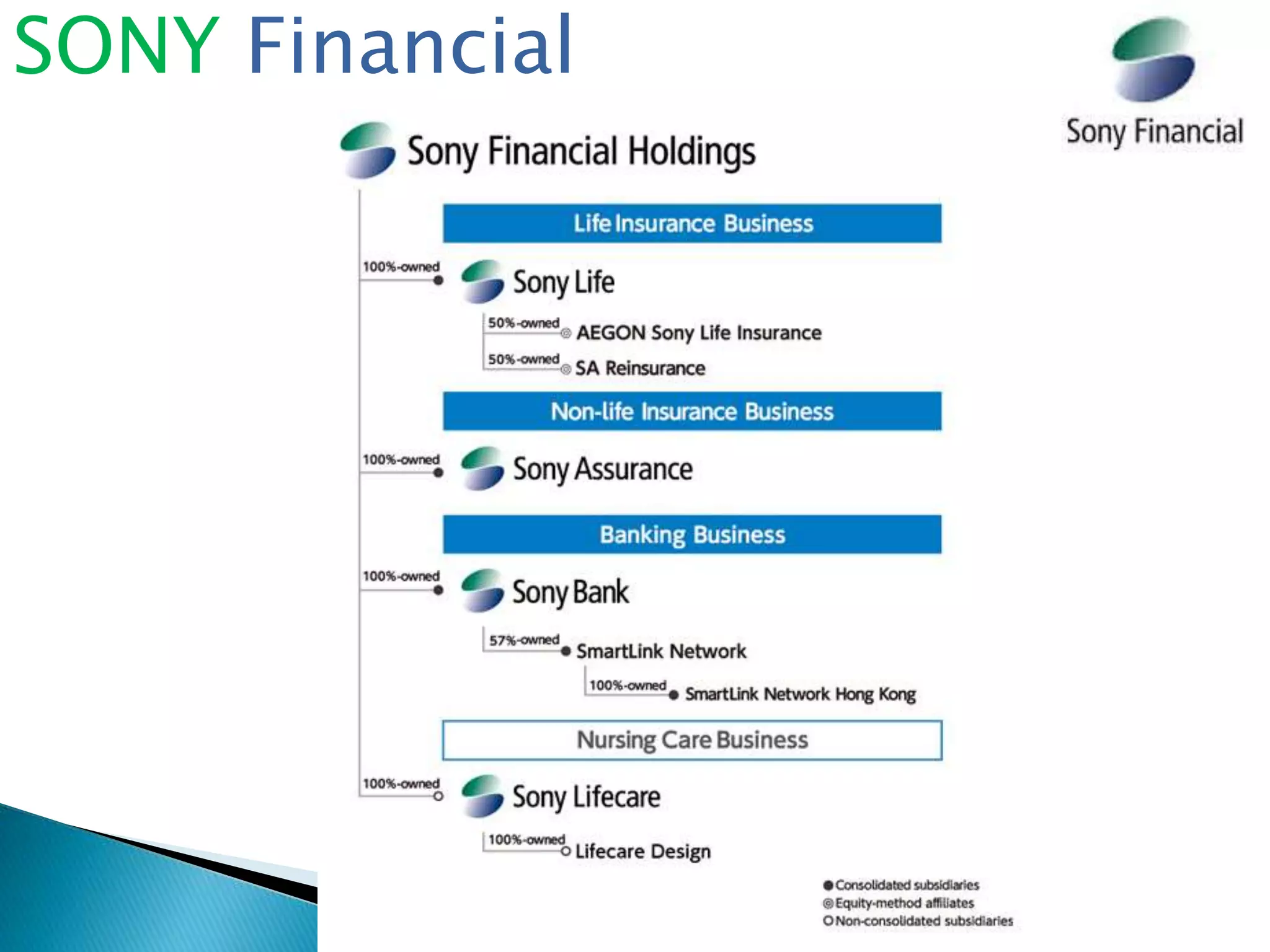 SONY Financial

Sony Financial

Sony Financial Holdings

Life Insurance Business

100%-owned

Sony Life

50%-owned AEGON Sony Life Insurance

50%-owned SA Reinsurance

Non-life Insurance Business

100%-owned

Sony Assurance

Banking Business

100%-owned

Sony Bank

57%-owned SmartLink Network

100%-owned SmartLink Network Hong Kong

Nursing Care Business

100%-owned

Sony Lifecare

100%-owned Lifecare Design

● Consolidated subsidiaries
◎ Equity-method affiliates
○ Non-consolidated subsidiaries